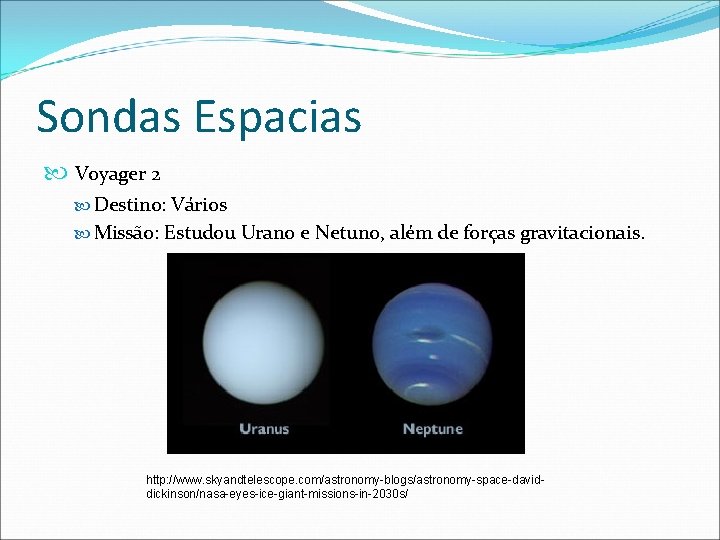 Sondas Espacias

Voyager 2

Destino: Vários

Missão: Estudou Urano e Netuno, além de forças gravitacionais.

Uranus

Neptune

http://www.skyandtelescope.com/astronomy-blogs/astronomy-space-david-dickinson/nasa-eyes-ice-giant-missions-in-2030s/